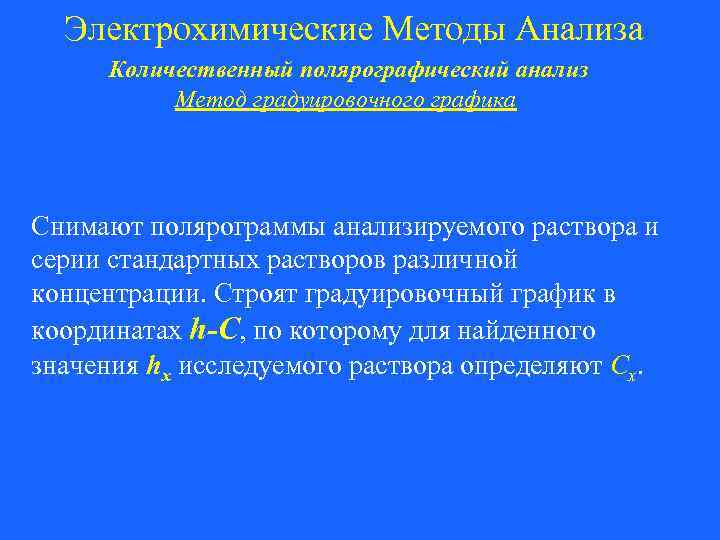 Электрохимические Методы Анализа

Количественный полярографический анализ

Метод градуировочного графика

Снимают полярограммы анализируемого раствора и серии стандартных растворов различной концентрации. Строят градуировочный график в координатах $h$-$C$, по которому для найденного значения $h_x$ исследуемого раствора определяют $C_x$.